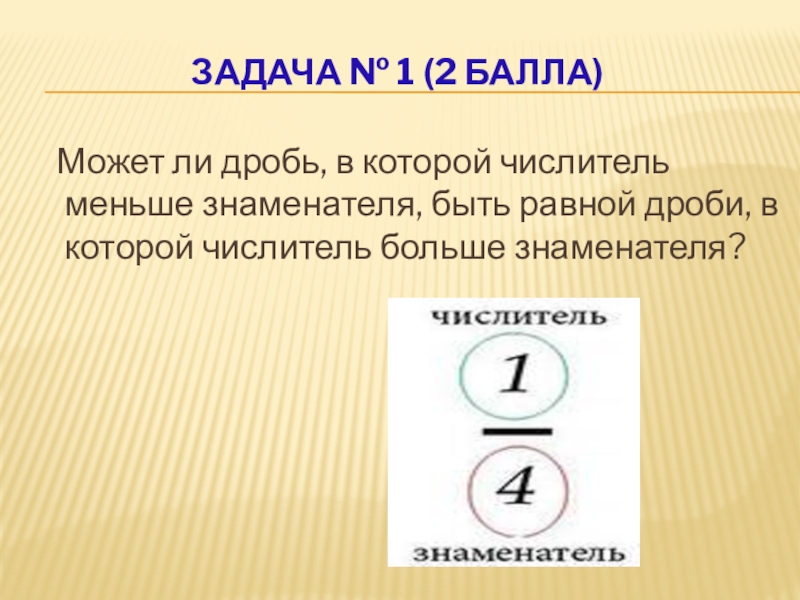 ЗАДАЧА № 1 (2 БАЛЛА)

Может ли дробь, в которой числитель меньше знаменателя, быть равной дроби, в которой числитель больше знаменателя?

числитель

$\frac{1}{4}$

знаменатель